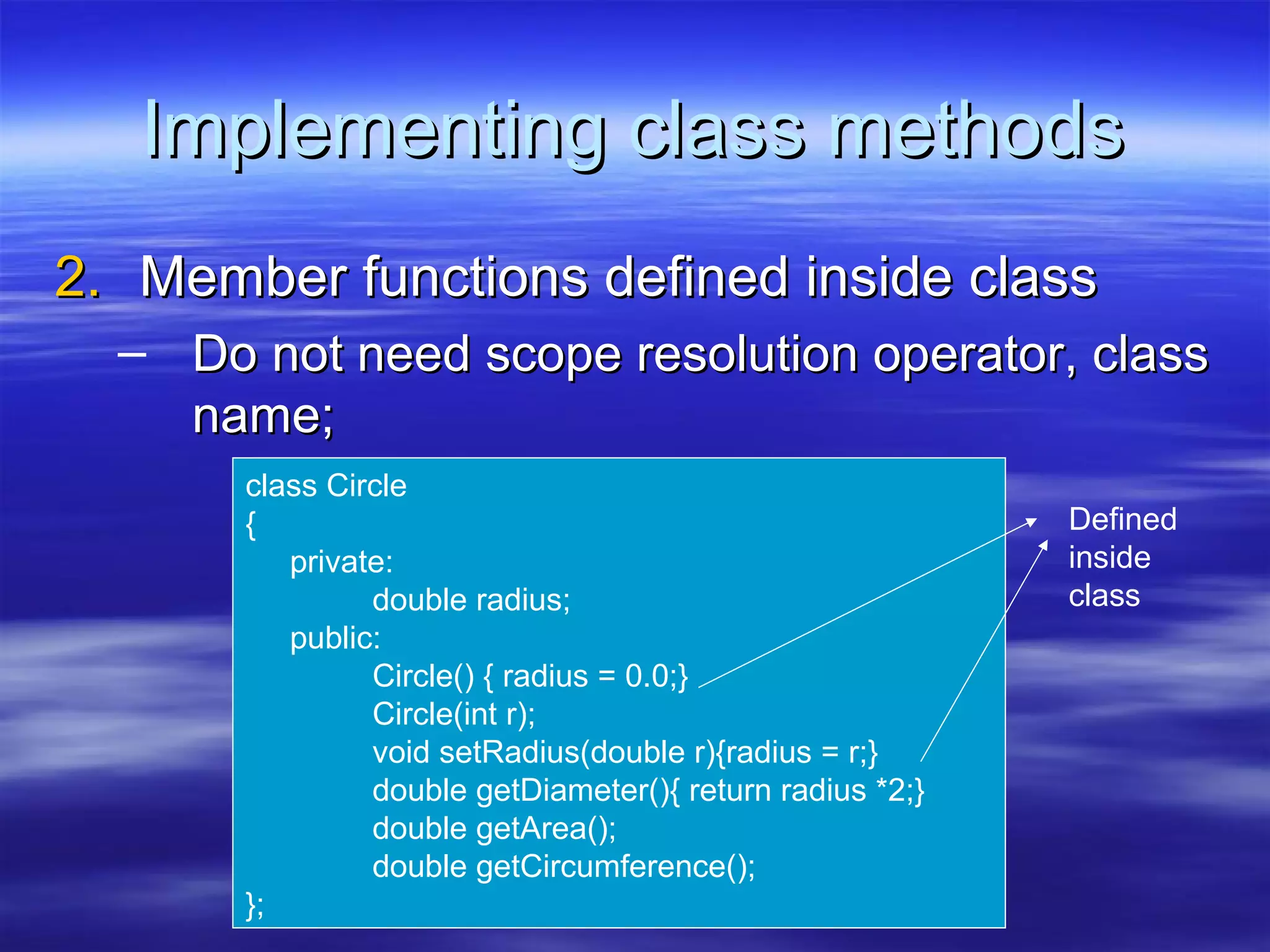 Implementing class methods

2. Member functions defined inside class

– Do not need scope resolution operator, class name;

class Circle
{
private:
double radius;
public:
Circle() { radius = 0.0;}
Circle(int r);
void setRadius(double r){radius = r;}
double getDiameter(){ return radius *2;}
double getArea();
double getCircumference();
};

Defined inside class